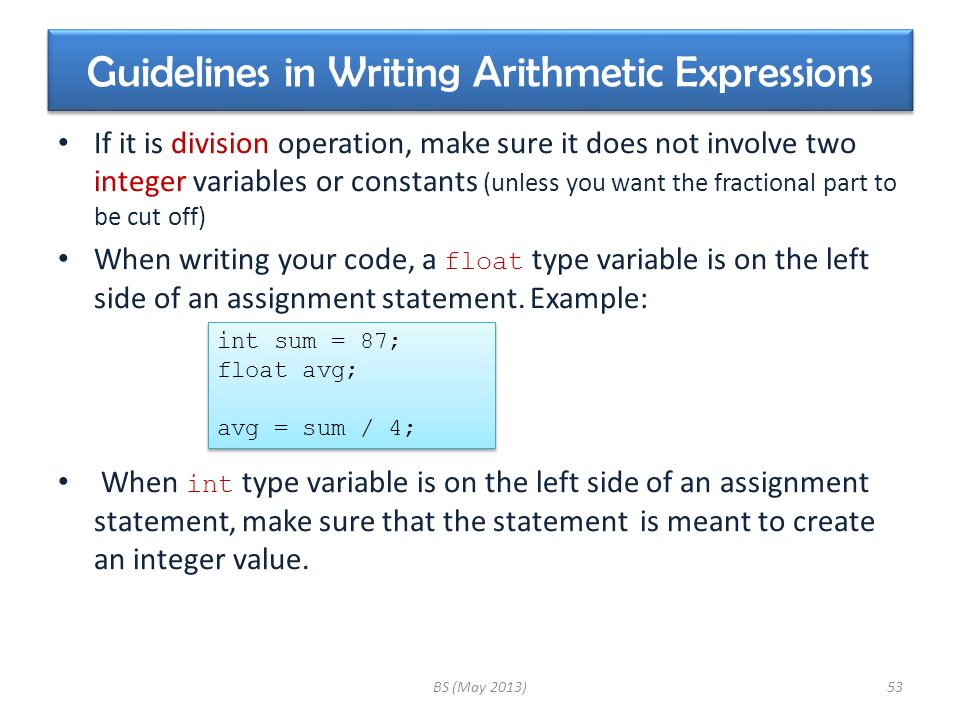 Guidelines in Writing Arithmetic Expressions

• If it is division operation, make sure it does not involve two integer variables or constants (unless you want the fractional part to be cut off)

• When writing your code, a float type variable is on the left side of an assignment statement. Example:

int sum = 87;
float avg;

avg = sum / 4;

• When int type variable is on the left side of an assignment statement, make sure that the statement is meant to create an integer value.

BS (May 2013)

53